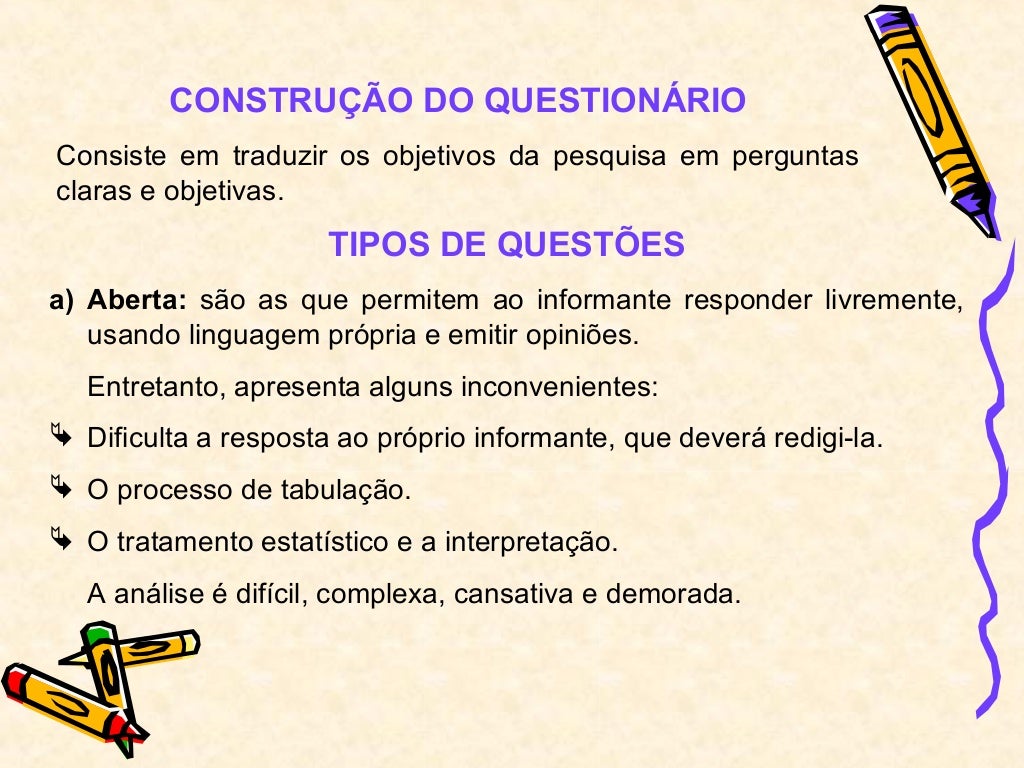 CONSTRUÇÃO DO QUESTIONÁRIO

Consiste em traduzir os objetivos da pesquisa em perguntas claras e objetivas.

TIPOS DE QUESTÕES

a) Aberta: são as que permitem ao informante responder livremente, usando linguagem própria e emitir opiniões.

Entretanto, apresenta alguns inconvenientes:

Dificulta a resposta ao próprio informante, que deverá redigi-la.

O processo de tabulação.

O tratamento estatístico e a interpretação.

A análise é difícil, complexa, cansativa e demorada.